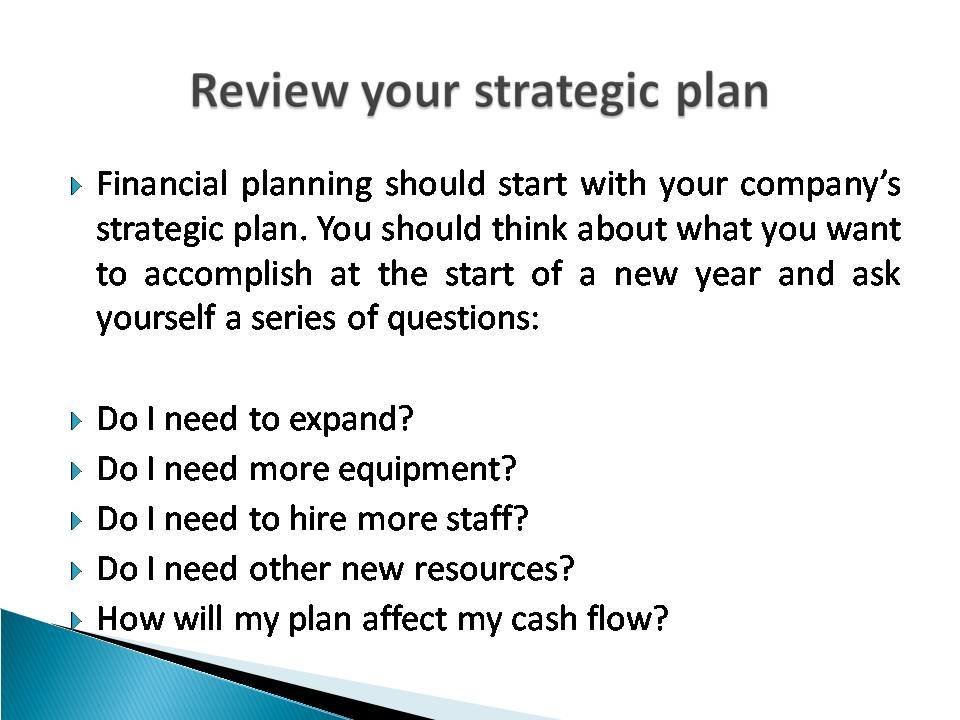 Review your strategic plan

Financial planning should start with your company's strategic plan. You should think about what you want to accomplish at the start of a new year and ask yourself a series of questions:

Do I need to expand?
Do I need more equipment?
Do I need to hire more staff?
Do I need other new resources?
How will my plan affect my cash flow?